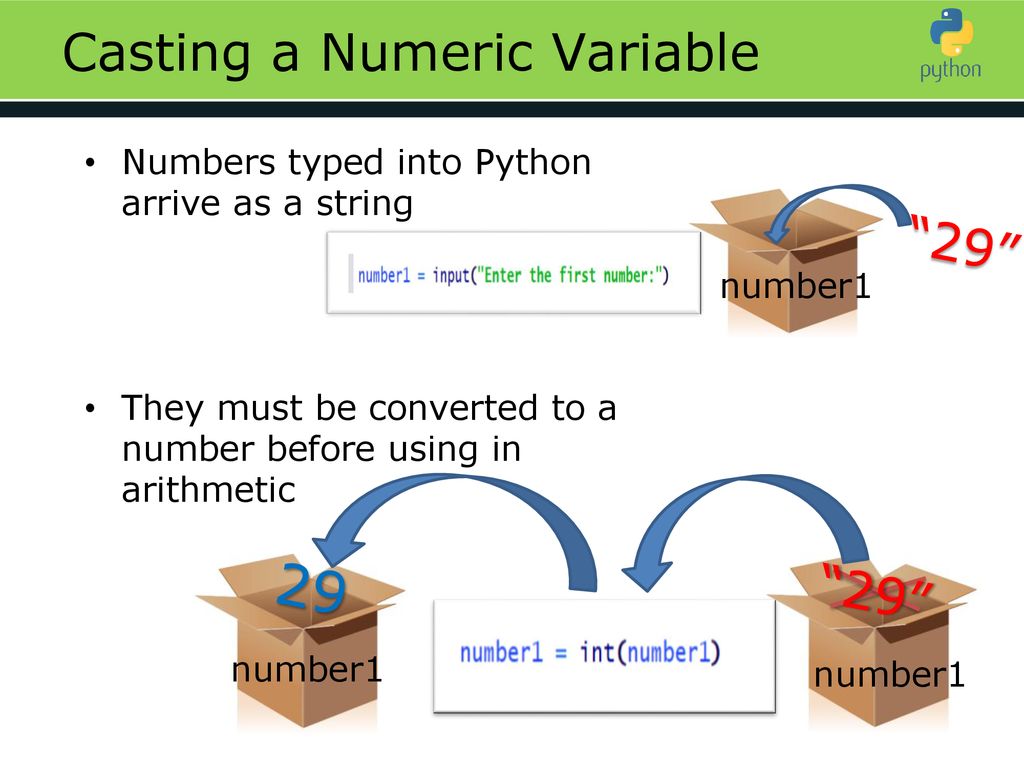 Casting a Numeric Variable

python

• Numbers typed into Python arrive as a string

number1 = input("Enter the first number:")

"29"

number1

• They must be converted to a number before using in arithmetic

29

number1

number1 = int(number1)

"29"

number1